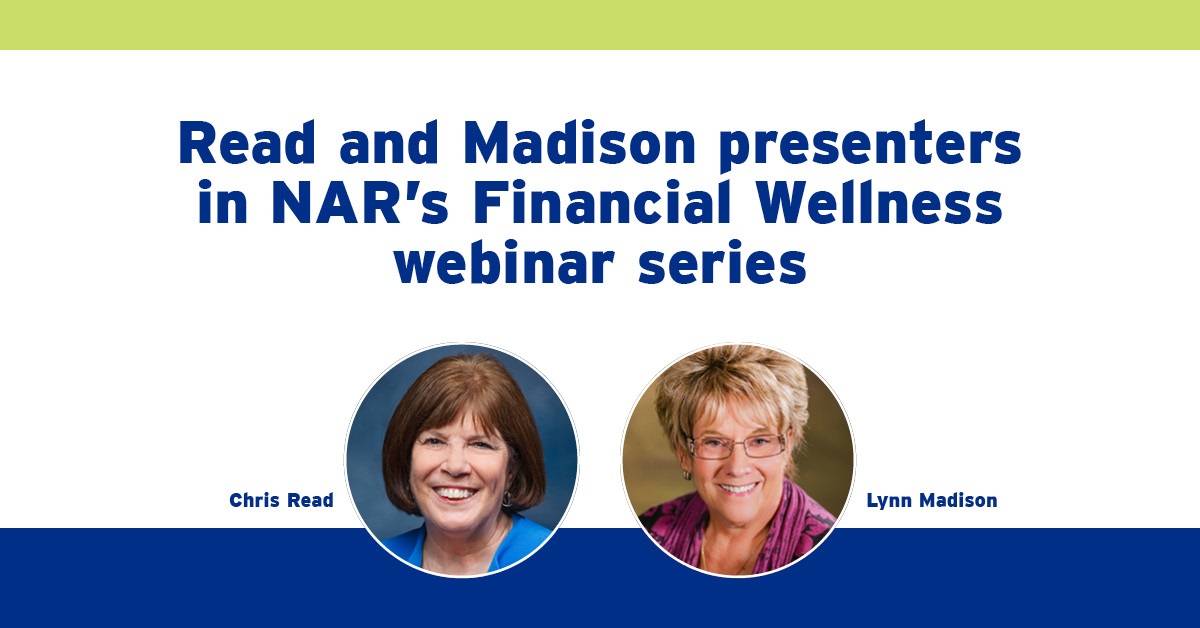 Read and Madison presenters in NAR's Financial Wellness webinar series

Chris Read

Lynn Madison